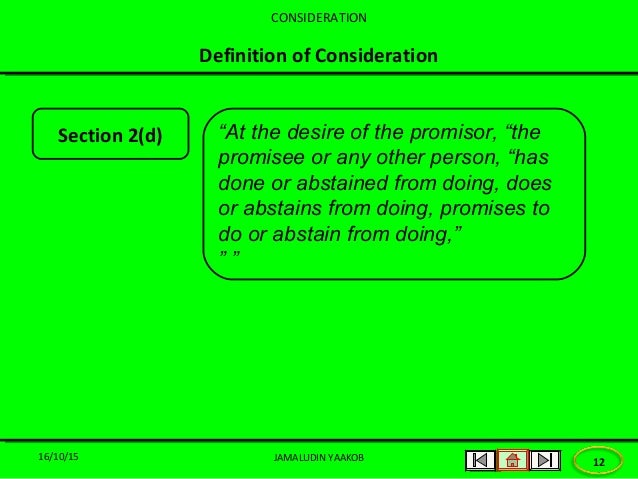 CONSIDERATION

Definition of Consideration

Section 2(d)

“At the desire of the promisor, “the promisee or any other person, “has done or abstained from doing, does or abstains from doing, promises to do or abstain from doing,”
” ”

16/10/15

JAMALUDIN YAAKOB

12